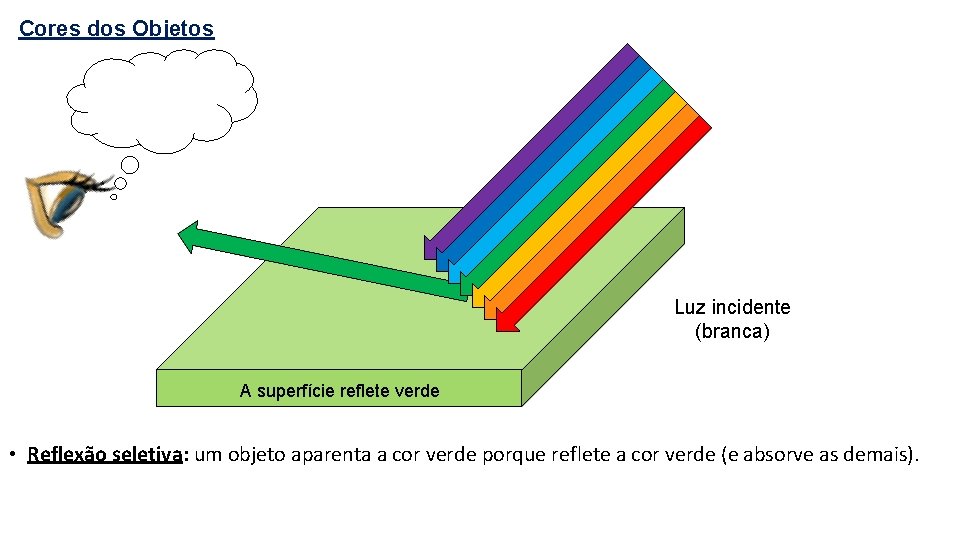 Cores dos Objetos

Luz incidente (branca)

A superfície reflete verde

• Reflexão seletiva: um objeto aparenta a cor verde porque reflete a cor verde (e absorve as demais).